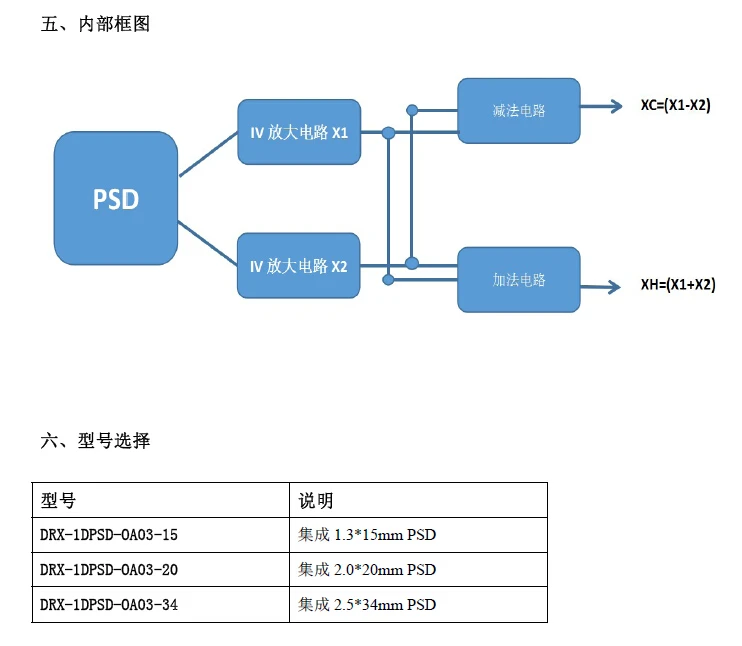 五、内部框图

PSD

IV 放大电路 X1

IV 放大电路 X2

减法电路

加法电路

XC=(X1-X2)

XH=(X1+X2)

六、型号选择

| 型号 | 说明 |
|---|---|
| DRX-1DPSD-OA03-15 | 集成 1.3*15mm PSD |
| DRX-1DPSD-OA03-20 | 集成 2.0*20mm PSD |
| DRX-1DPSD-OA03-34 | 集成 2.5*34mm PSD |